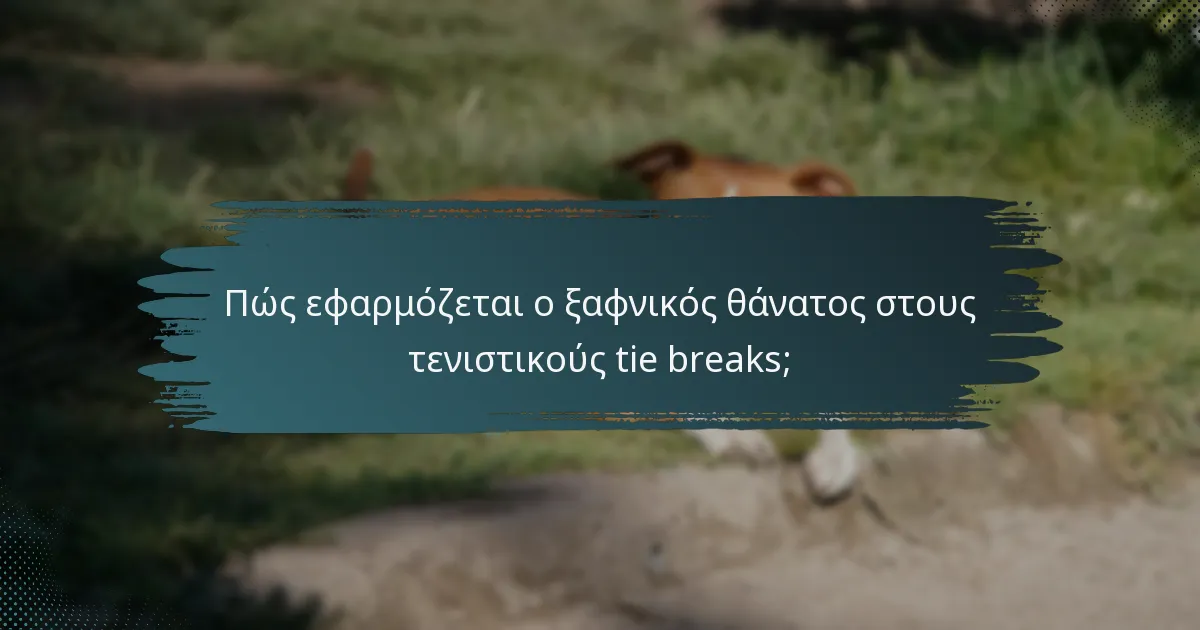 Πώς εφαρμόζεται ο ξαφνικός θάνατος στους τενιστικούς tie breaks;